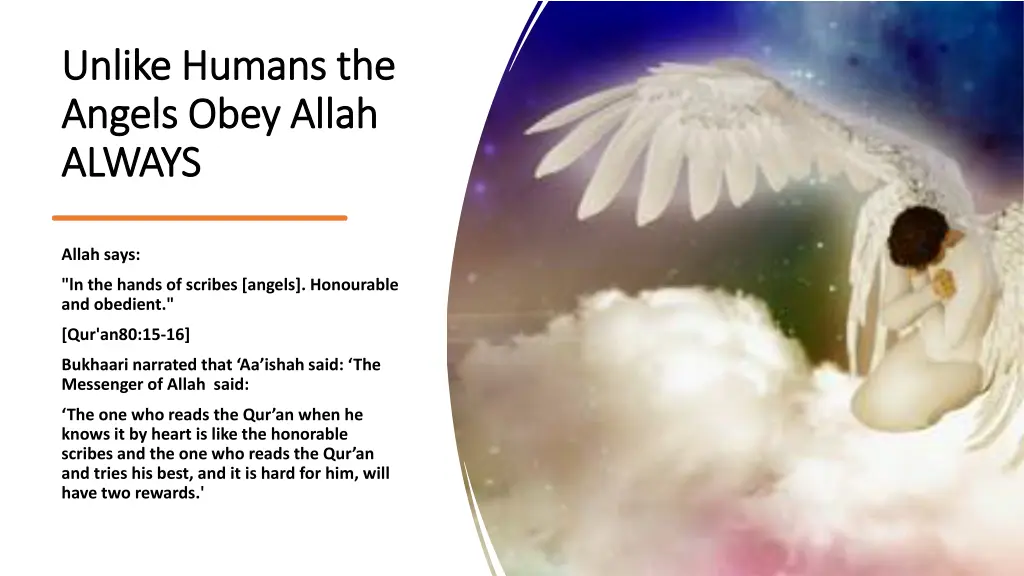 Unlike Humans the Angels Obey Allah ALWAYS

Allah says:

"In the hands of scribes [angels]. Honourable and obedient."

[Qur'an80:15-16]

Bukhaari narrated that ‘Aa’ishah said: ‘The Messenger of Allah said:

‘The one who reads the Qur’an when he knows it by heart is like the honorable scribes and the one who reads the Qur’an and tries his best, and it is hard for him, will have two rewards.'